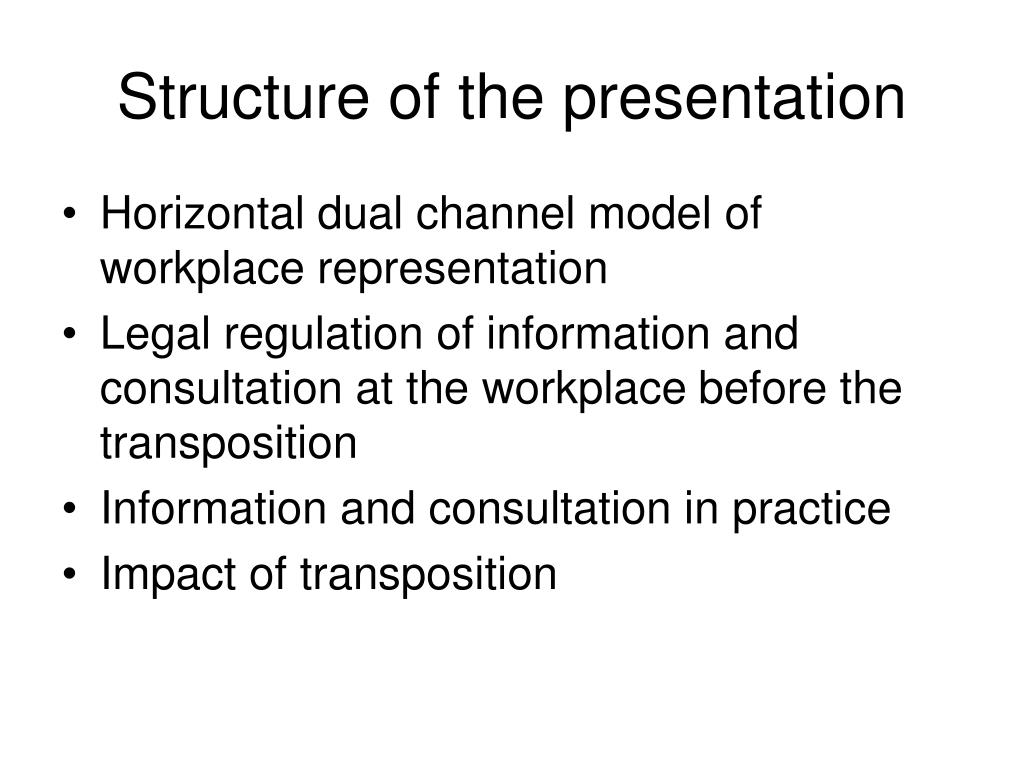 Structure of the presentation

• Horizontal dual channel model of workplace representation
• Legal regulation of information and consultation at the workplace before the transposition
• Information and consultation in practice
• Impact of transposition